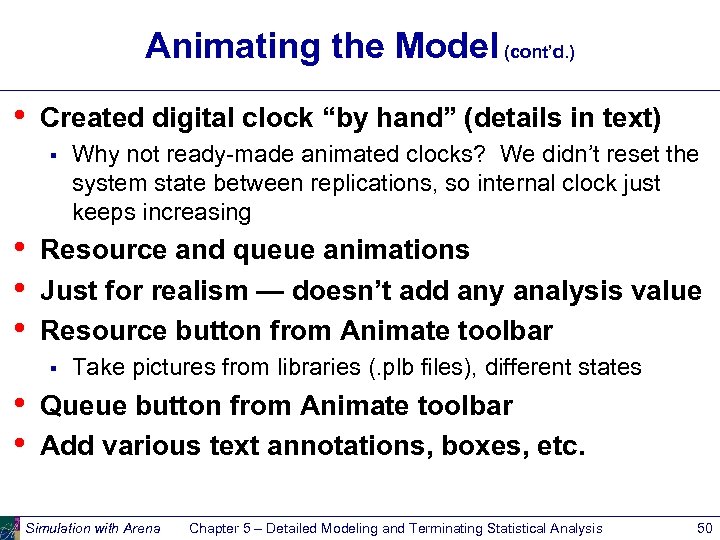 Animating the Model (cont'd.)

• Created digital clock “by hand” (details in text)
  ▪ Why not ready-made animated clocks? We didn’t reset the system state between replications, so internal clock just keeps increasing
• Resource and queue animations
• Just for realism — doesn’t add any analysis value
• Resource button from Animate toolbar
  ▪ Take pictures from libraries (.plb files), different states
• Queue button from Animate toolbar
• Add various text annotations, boxes, etc.

Simulation with Arena    Chapter 5 – Detailed Modeling and Terminating Statistical Analysis    50